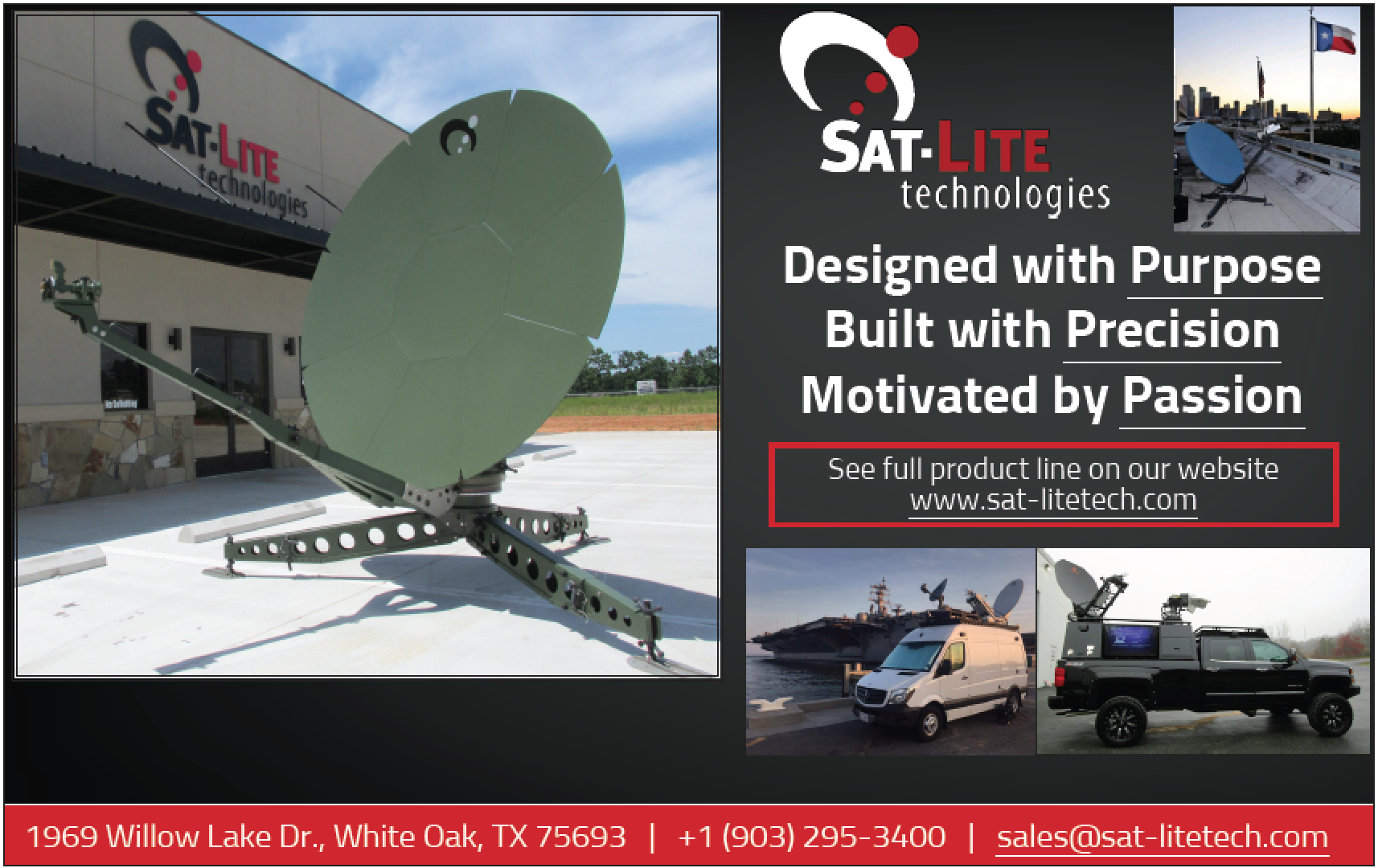 SAT-LITE technologies

SAT-LITE technologies

Designed with Purpose
Built with Precision
Motivated by Passion

See full product line on our website
www.sat-litetech.com

1969 Willow Lake Dr., White Oak, TX 75693 | +1 (903) 295-3400 | sales@sat-litetech.com